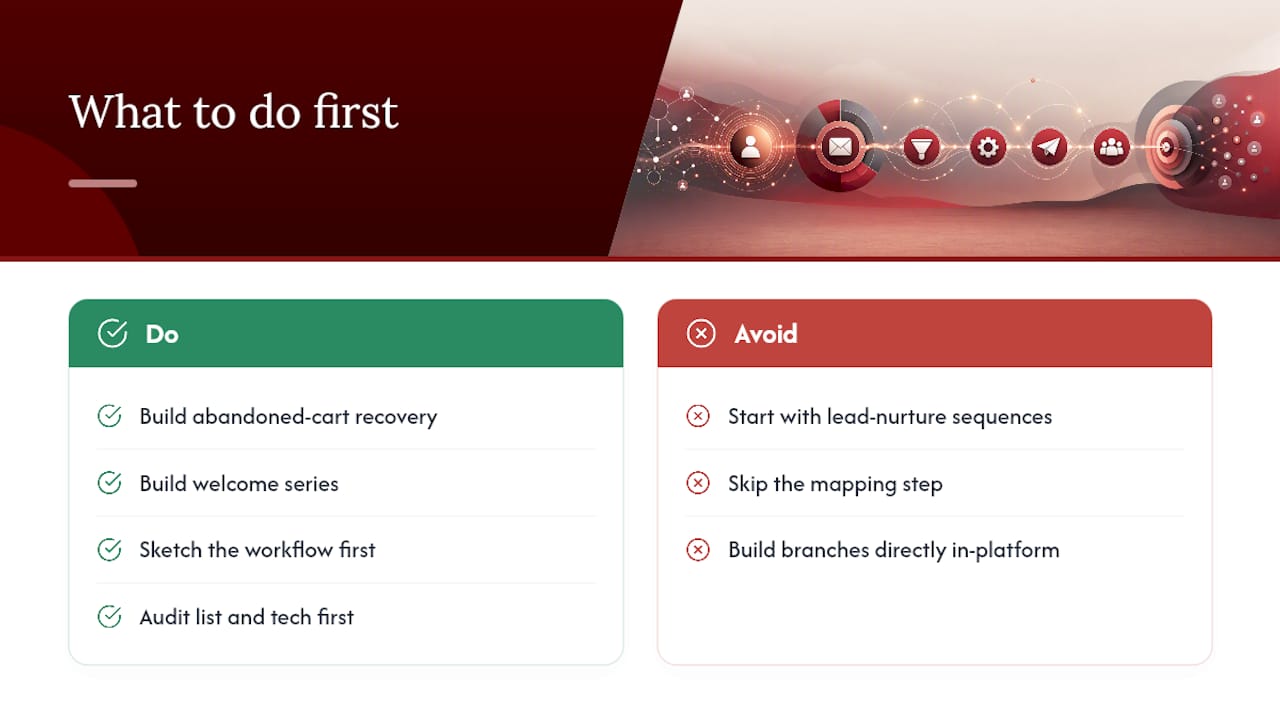 What to do first

Do

Build abandoned-cart recovery

Build welcome series

Sketch the workflow first

Audit list and tech first

Avoid

Start with lead-nurture sequences

Skip the mapping step

Build branches directly in-platform